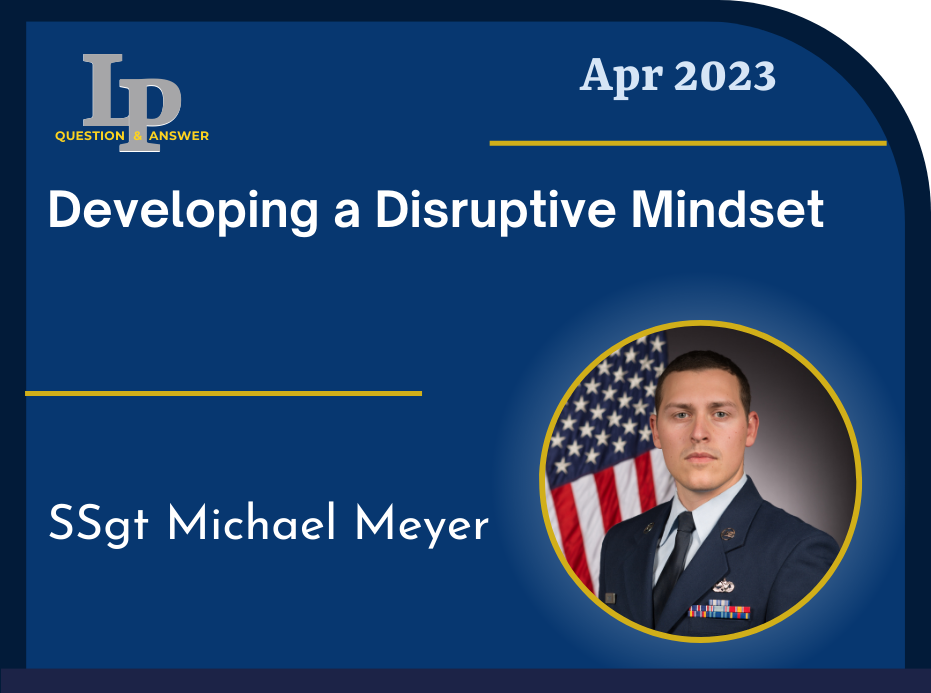 LP
QUESTION & ANSWER

Apr 2023

Developing a Disruptive Mindset

SSgt Michael Meyer